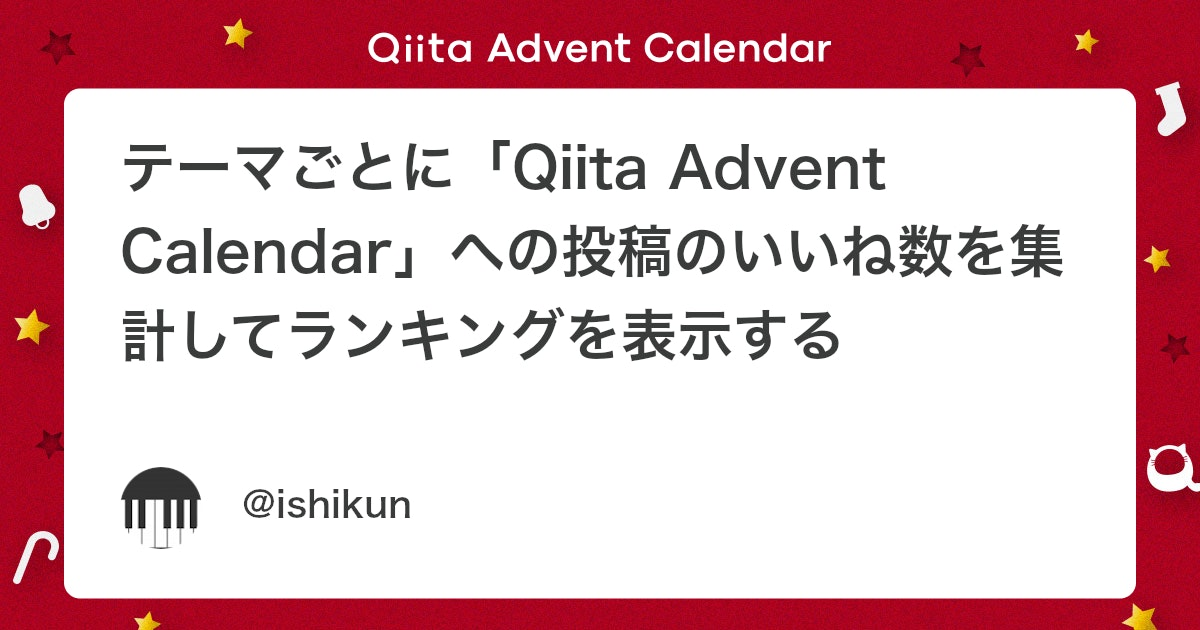 Qiita Advent Calendar

テーマごとに「Qiita Advent Calendar」への投稿のいいね数を集計してランキングを表示する

@ishikun